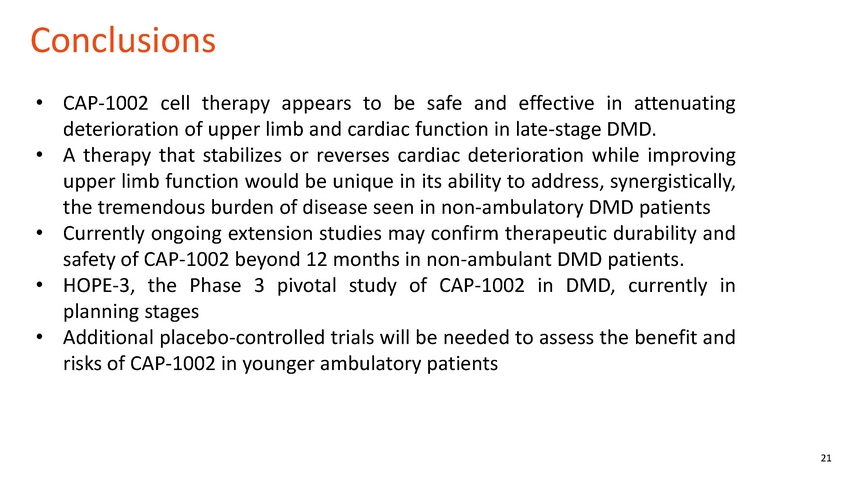 Conclusions

• CAP-1002 cell therapy appears to be safe and effective in attenuating deterioration of upper limb and cardiac function in late-stage DMD.
• A therapy that stabilizes or reverses cardiac deterioration while improving upper limb function would be unique in its ability to address, synergistically, the tremendous burden of disease seen in non-ambulatory DMD patients
• Currently ongoing extension studies may confirm therapeutic durability and safety of CAP-1002 beyond 12 months in non-ambulant DMD patients.
• HOPE-3, the Phase 3 pivotal study of CAP-1002 in DMD, currently in planning stages
• Additional placebo-controlled trials will be needed to assess the benefit and risks of CAP-1002 in younger ambulatory patients

21